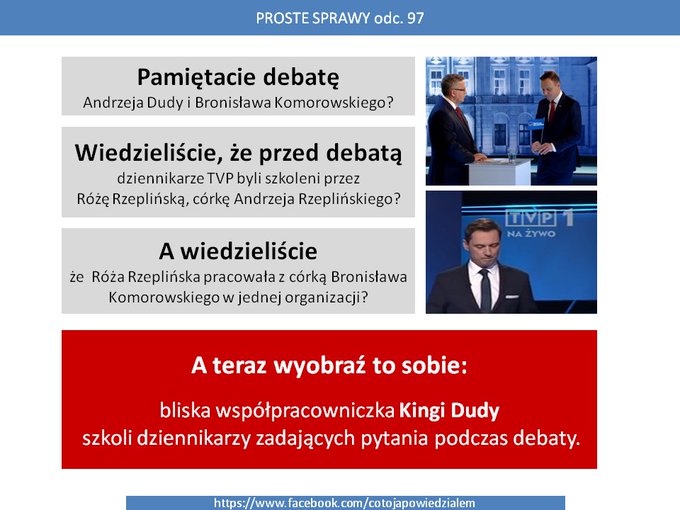 PROSTE SPRAWY odc. 97

Pamiętacie debatę
Andrzeja Dudy i Bronisława Komorowskiego?

Wiedzieliście, że przed debatą
dziennikarze TVP byli szkoleni przez Różę Rzeplińską, córkę Andrzeja Rzeplińskiego?

A wiedzieliście
że Róża Rzeplińska pracowała z córką Bronisława Komorowskiego w jednej organizacji?

TVP 1
NA ŻYWO

A teraz wyobraź to sobie:

bliska współpracowniczka Kingi Dudy szkoli dziennikarzy zadających pytania podczas debaty.

https://www.facebook.com/cotojapowiedzialem